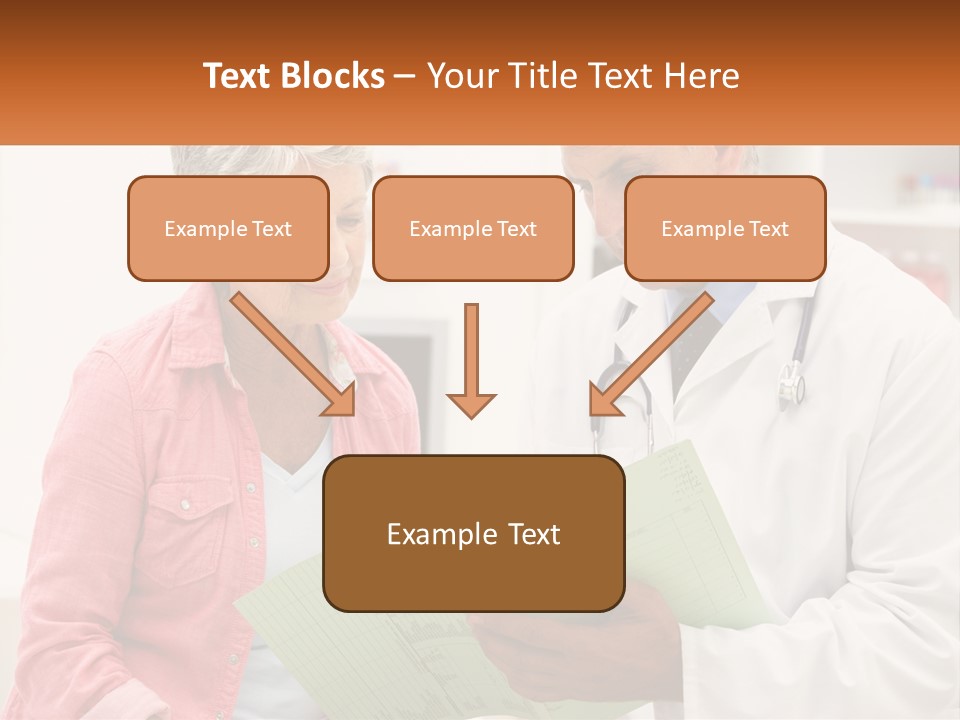 Text Blocks – Your Title Text Here

Example Text

Example Text

Example Text

Example Text